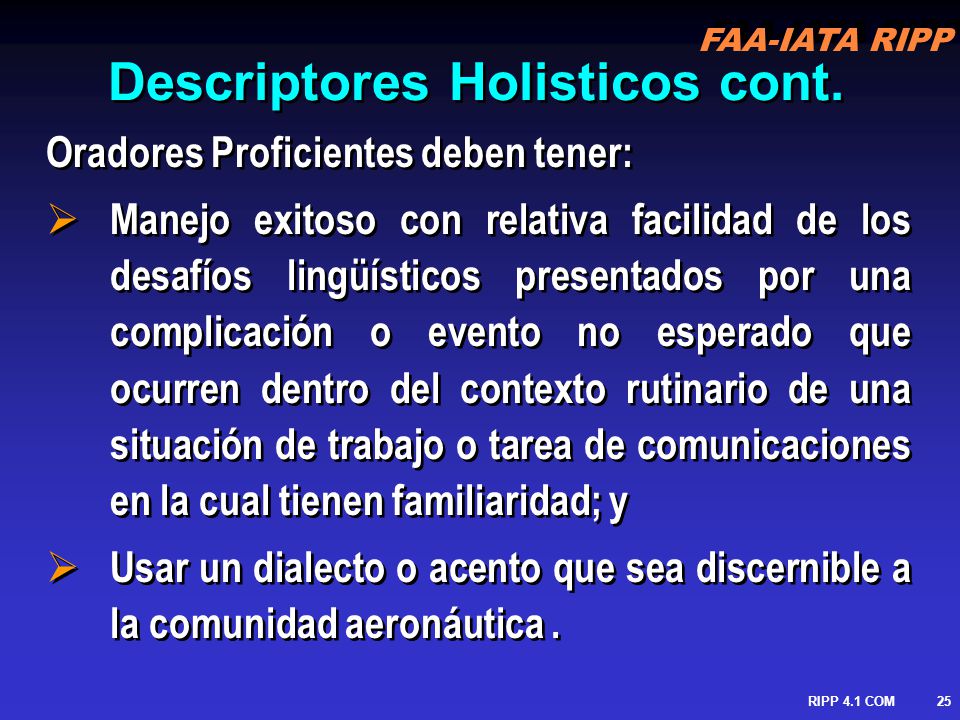 FAA-IATA RIPP

Descriptores Holisticos cont.

Oradores Proficientes deben tener:

➢ Manejo exitoso con relativa facilidad de los desafíos lingüísticos presentados por una complicación o evento no esperado que ocurren dentro del contexto rutinario de una situación de trabajo o tarea de comunicaciones en la cual tienen familiaridad; y

➢ Usar un dialecto o acento que sea discernible a la comunidad aeronáutica .

RIPP 4.1 COM 25